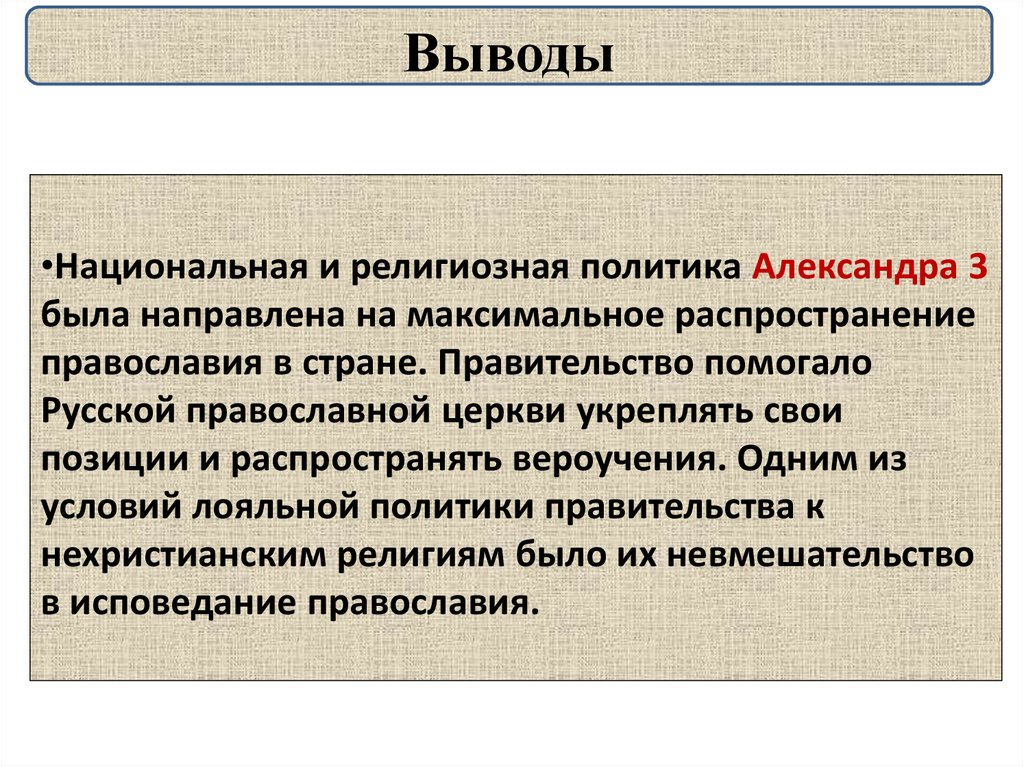 Выводы

•Национальная и религиозная политика Александра 3 была направлена на максимальное распространение православия в стране. Правительство помогало Русской православной церкви укреплять свои позиции и распространять вероучения. Одним из условий лояльной политики правительства к нехристианским религиям было их невмешательство в исповедание православия.